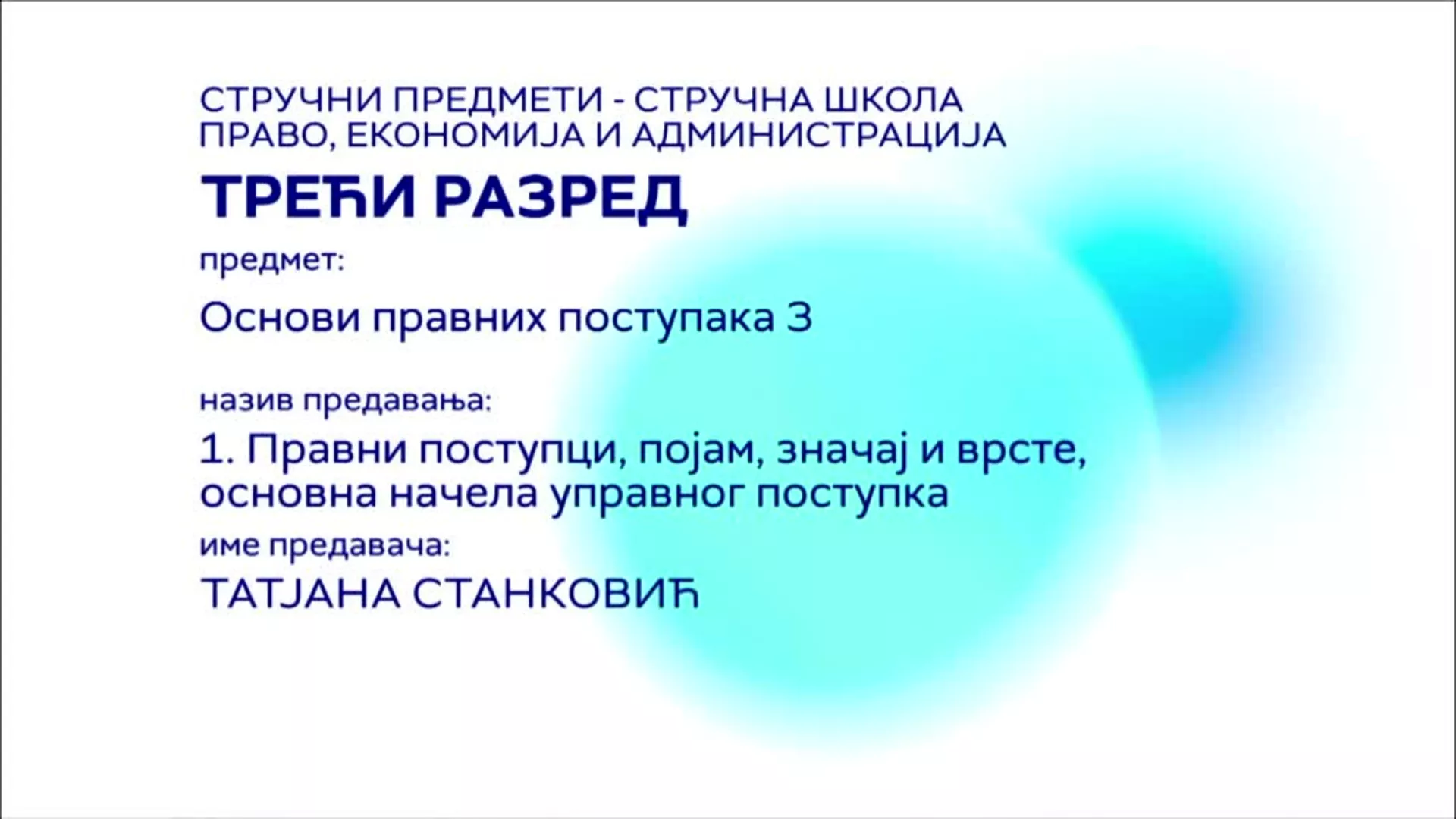 СТРУЧНИ ПРЕДМЕТИ - СТРУЧНА ШКОЛА
ПРАВО, ЕКОНОМИЈА И АДМИНИСТРАЦИЈА

ТРЕЋИ РАЗРЕД

предмет:

Основи правних поступака 3

назив предавања:

1. Правни поступци, појам, значај и врсте, основна начела управног поступка

име предавача:

ТАТЈАНА СТАНКОВИЋ